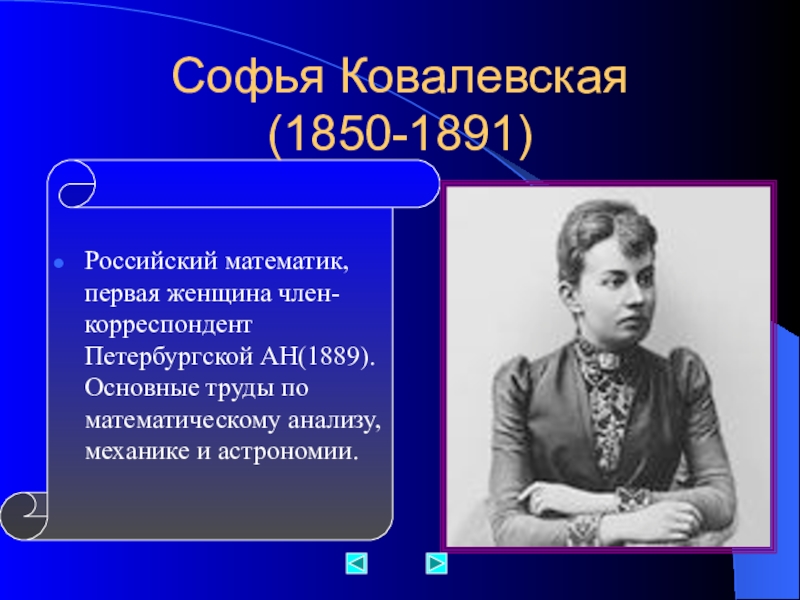 Софья Ковалевская (1850-1891)

Российский математик, первая женщина член-корреспондент Петербургской АН(1889). Основные труды по математическому анализу, механике и астрономии.